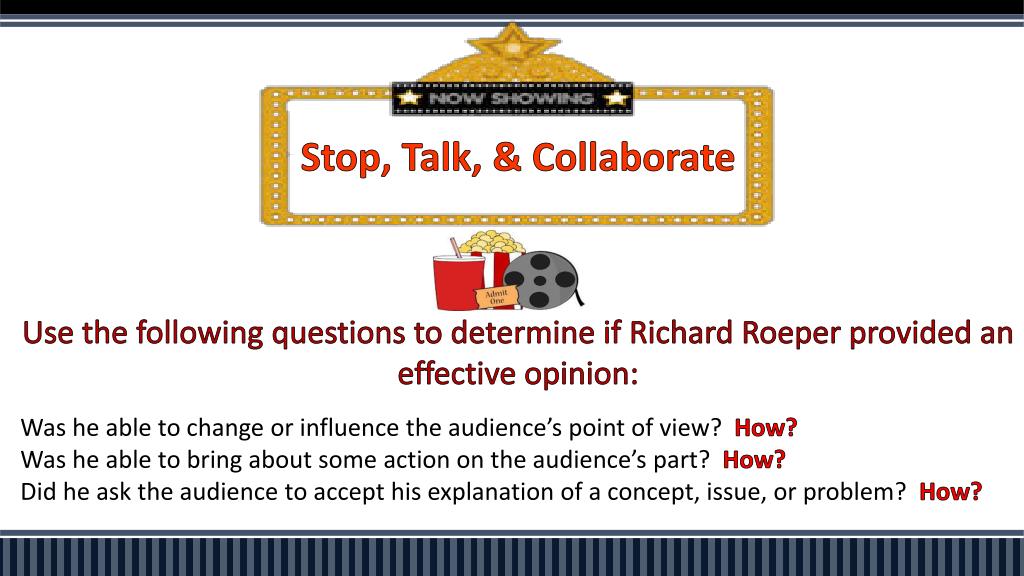 NOW SHOWING

Stop, Talk, & Collaborate

Admit One

Use the following questions to determine if Richard Roeper provided an effective opinion:

Was he able to change or influence the audience's point of view? How?
Was he able to bring about some action on the audience's part? How?
Did he ask the audience to accept his explanation of a concept, issue, or problem? How?